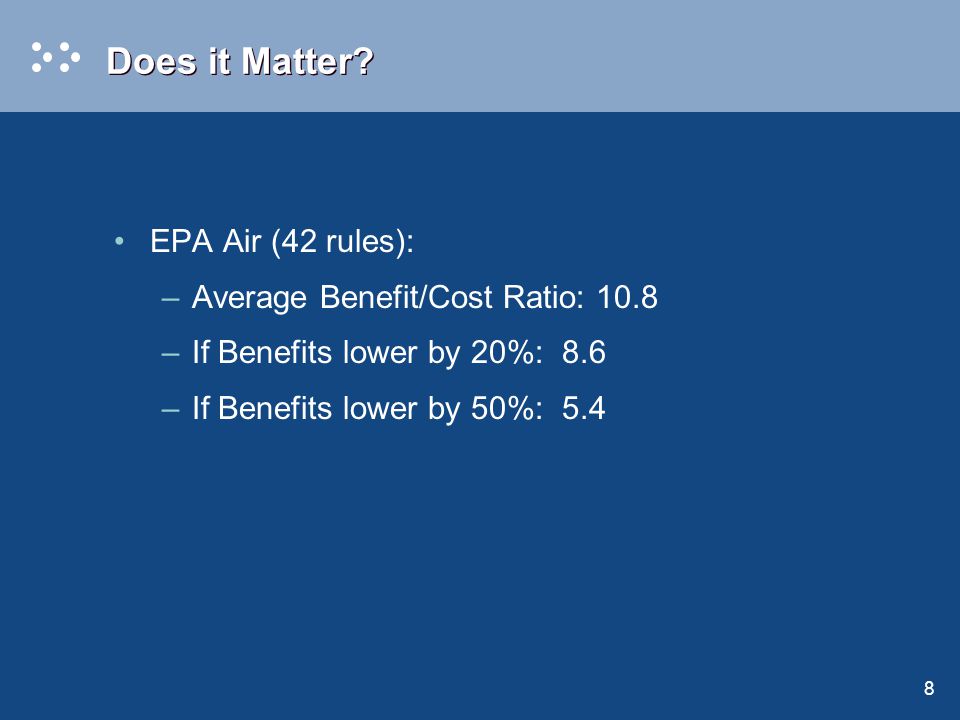 Does it Matter?

• EPA Air (42 rules):
– Average Benefit/Cost Ratio: 10.8
– If Benefits lower by 20%: 8.6
– If Benefits lower by 50%: 5.4

8